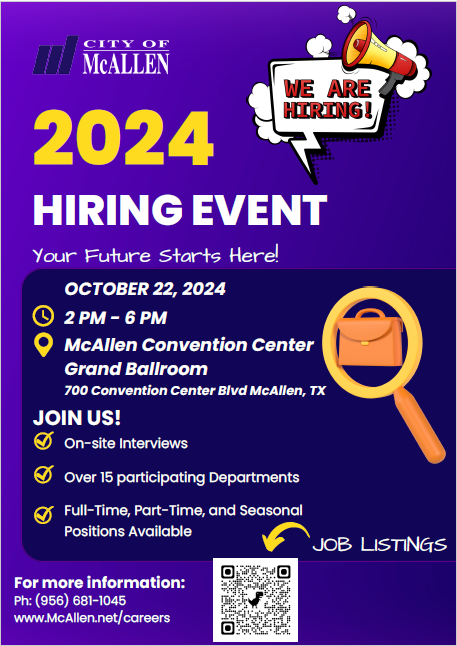 CITY OF McALLEN

WE ARE HIRING!

2024

HIRING EVENT

Your Future Starts Here!

OCTOBER 22, 2024

2 PM - 6 PM

McAllen Convention Center Grand Ballroom

700 Convention Center Blvd McAllen, TX

JOIN US!

On-site Interviews

Over 15 participating Departments

Full-Time, Part-Time, and Seasonal Positions Available

JOB LISTINGS

For more information:
Ph: (956) 681-1045
www.McAllen.net/careers